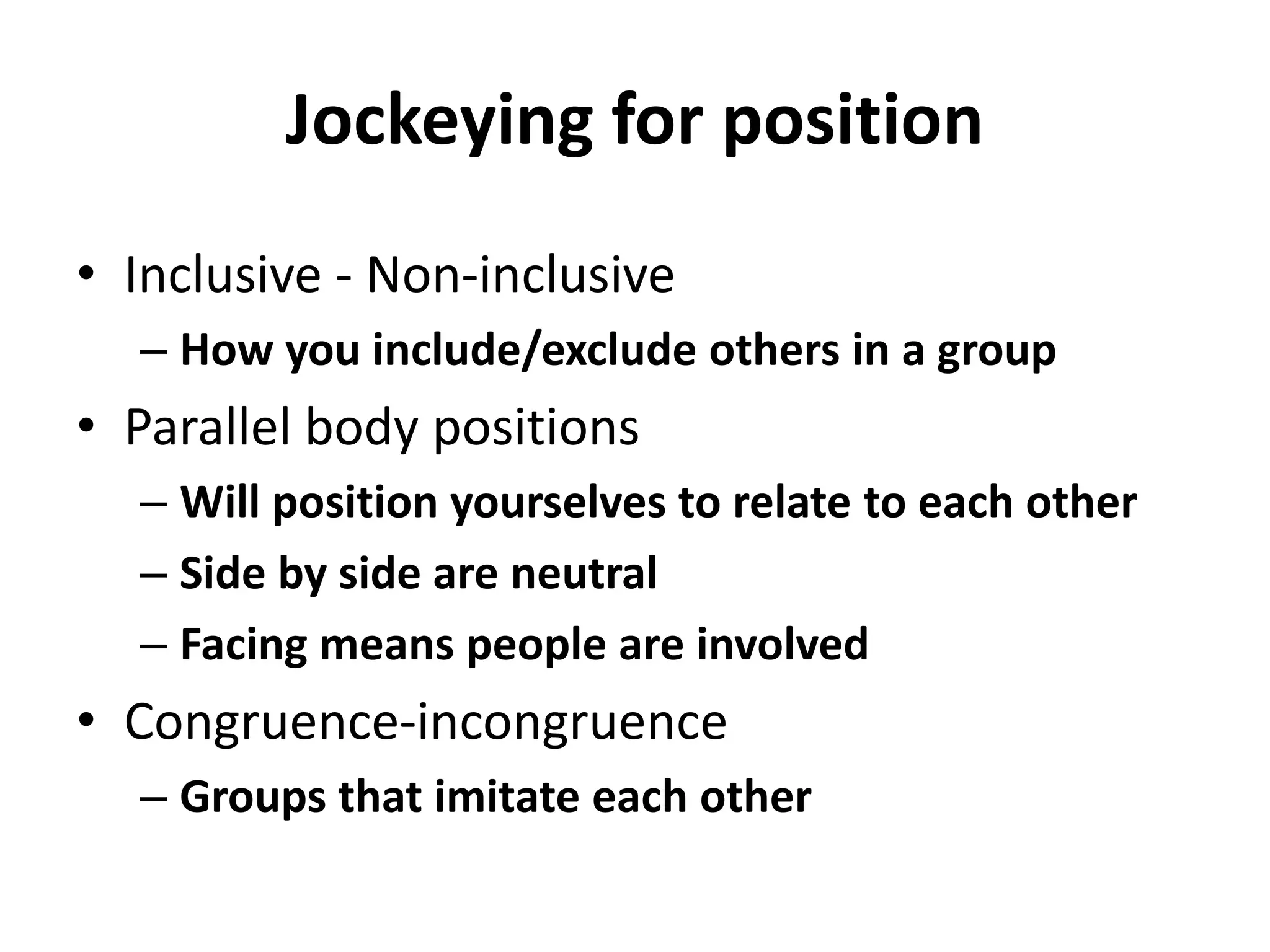 Jockeying for position

• Inclusive - Non-inclusive
  – How you include/exclude others in a group
• Parallel body positions
  – Will position yourselves to relate to each other
  – Side by side are neutral
  – Facing means people are involved
• Congruence-incongruence
  – Groups that imitate each other